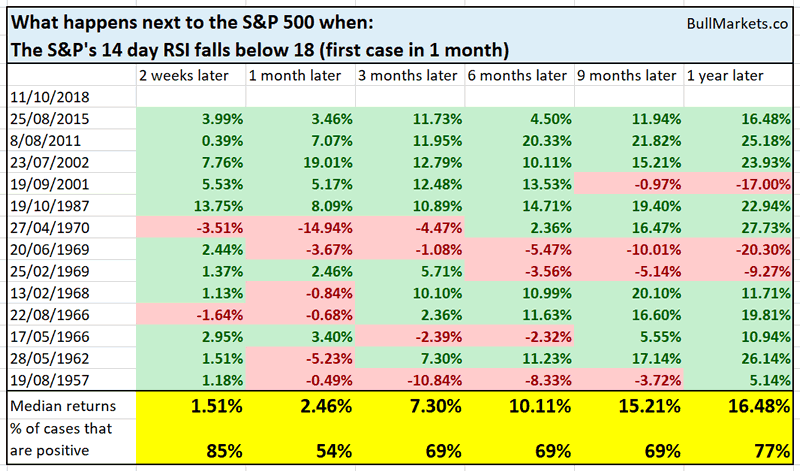 What happens next to the S&P 500 when: BullMarkets.co
The S&P's 14 day RSI falls below 18 (first case in 1 month)

| | 2 weeks later | 1 month later | 3 months later | 6 months later | 9 months later | 1 year later |
|---|---|---|---|---|---|---|
| 11/10/2018 | | | | | | |
| 25/08/2015 | 3.99% | 3.46% | 11.73% | 4.50% | 11.94% | 16.48% |
| 8/08/2011 | 0.39% | 7.07% | 11.95% | 20.33% | 21.82% | 25.18% |
| 23/07/2002 | 7.76% | 19.01% | 12.79% | 10.11% | 15.21% | 23.93% |
| 19/09/2001 | 5.53% | 5.17% | 12.48% | 13.53% | -0.97% | -17.00% |
| 19/10/1987 | 13.75% | 8.09% | 10.89% | 14.71% | 19.40% | 22.94% |
| 27/04/1970 | -3.51% | -14.94% | -4.47% | 2.36% | 16.47% | 27.73% |
| 20/06/1969 | 2.44% | -3.67% | -1.08% | -5.47% | -10.01% | -20.30% |
| 25/02/1969 | 1.37% | 2.46% | 5.71% | -3.56% | -5.14% | -9.27% |
| 13/02/1968 | 1.13% | -0.84% | 10.10% | 10.99% | 20.10% | 11.71% |
| 22/08/1966 | -1.64% | -0.68% | 2.36% | 11.63% | 16.60% | 19.81% |
| 17/05/1966 | 2.95% | 3.40% | -2.39% | -2.32% | 5.55% | 10.94% |
| 28/05/1962 | 1.51% | -5.23% | 7.30% | 11.23% | 17.14% | 26.14% |
| 19/08/1957 | 1.18% | -0.49% | -10.84% | -8.33% | -3.72% | 5.14% |
| Median returns | 1.51% | 2.46% | 7.30% | 10.11% | 15.21% | 16.48% |
| % of cases that are positive | 85% | 54% | 69% | 69% | 69% | 77% |